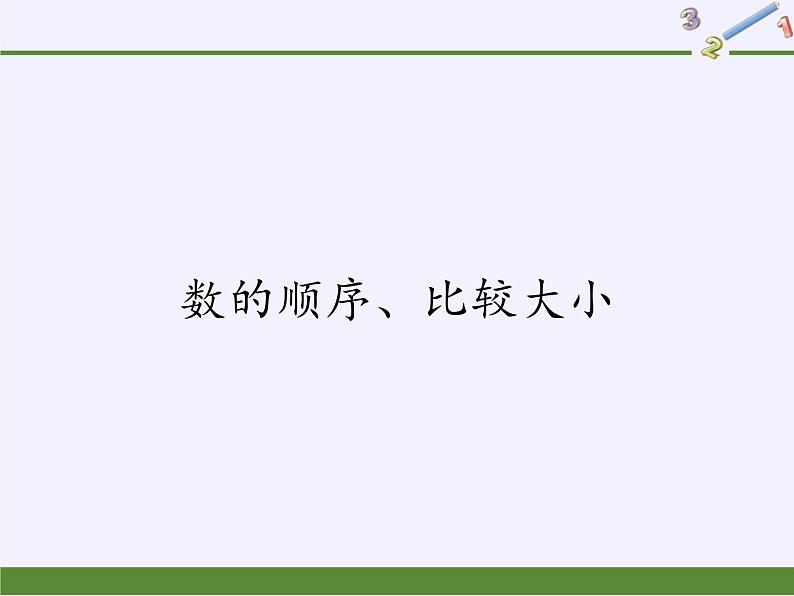 3 2 1

数的顺序、比较大小